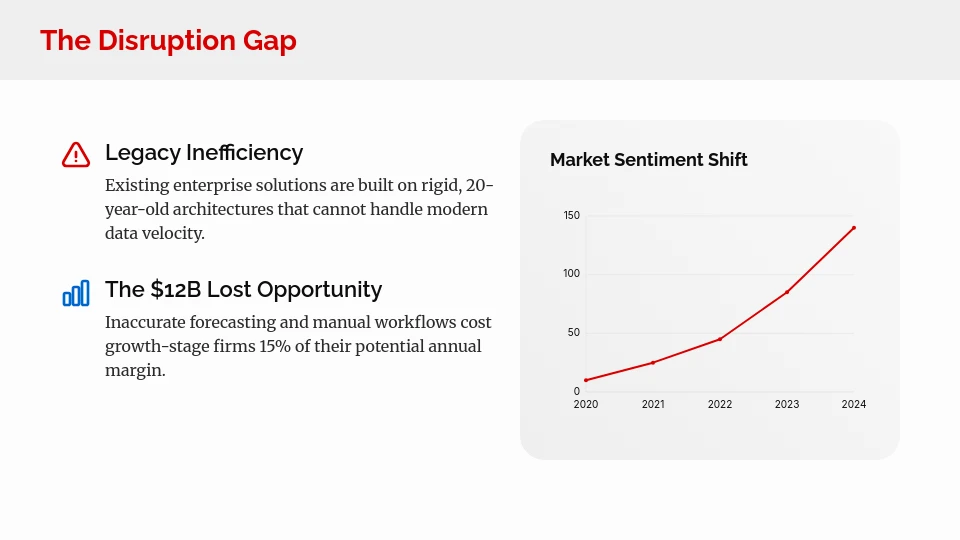 The Disruption Gap

Legacy Inefficiency

Existing enterprise solutions are built on rigid, 20-year-old architectures that cannot handle modern data velocity.

The $12B Lost Opportunity

Inaccurate forecasting and manual workflows cost growth-stage firms 15% of their potential annual margin.

Market Sentiment Shift

150
100
50
0
2020
2021
2022
2023
2024